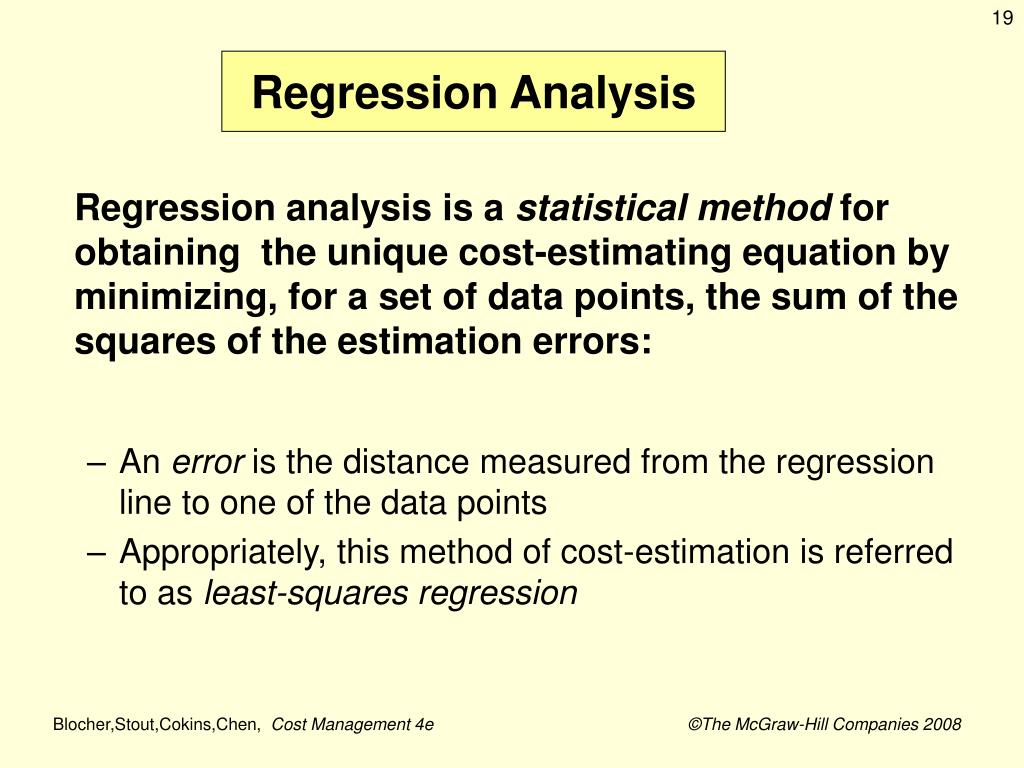 19

Regression Analysis

Regression analysis is a statistical method for obtaining the unique cost-estimating equation by minimizing, for a set of data points, the sum of the squares of the estimation errors:

– An error is the distance measured from the regression line to one of the data points

– Appropriately, this method of cost-estimation is referred to as least-squares regression

Blocher,Stout,Cokins,Chen, Cost Management 4e

©The McGraw-Hill Companies 2008